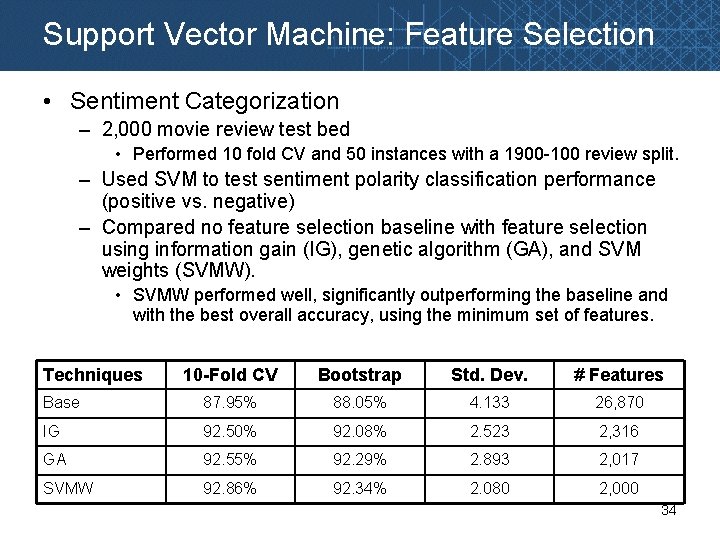 Support Vector Machine: Feature Selection

• Sentiment Categorization
– 2,000 movie review test bed
• Performed 10 fold CV and 50 instances with a 1900-100 review split.
– Used SVM to test sentiment polarity classification performance (positive vs. negative)
– Compared no feature selection baseline with feature selection using information gain (IG), genetic algorithm (GA), and SVM weights (SVMW).
• SVMW performed well, significantly outperforming the baseline and with the best overall accuracy, using the minimum set of features.

| Techniques | 10-Fold CV | Bootstrap | Std. Dev. | # Features |
|---|---|---|---|---|
| Base | 87.95% | 88.05% | 4.133 | 26,870 |
| IG | 92.50% | 92.08% | 2.523 | 2,316 |
| GA | 92.55% | 92.29% | 2.893 | 2,017 |
| SVMW | 92.86% | 92.34% | 2.080 | 2,000 |

34